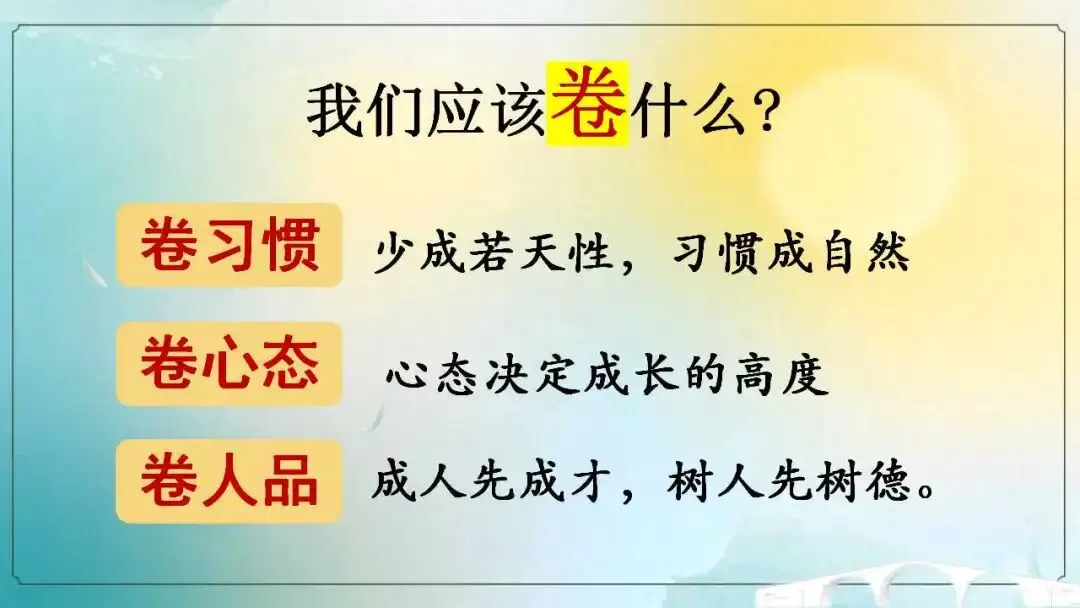 我们应该卷什么？

卷习惯 少成若天性，习惯成自然

卷心态 心态决定成长的高度

卷人品 成人先成才，树人先树德。